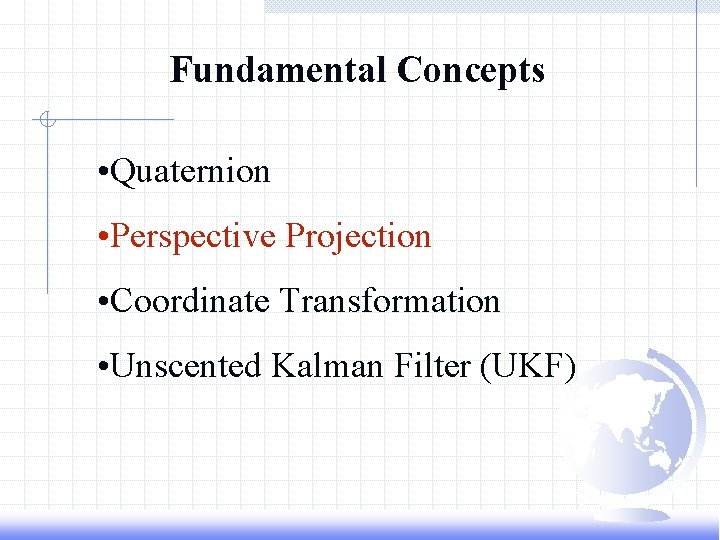 Fundamental Concepts

•Quaternion

•Perspective Projection

•Coordinate Transformation

•Unscented Kalman Filter (UKF)